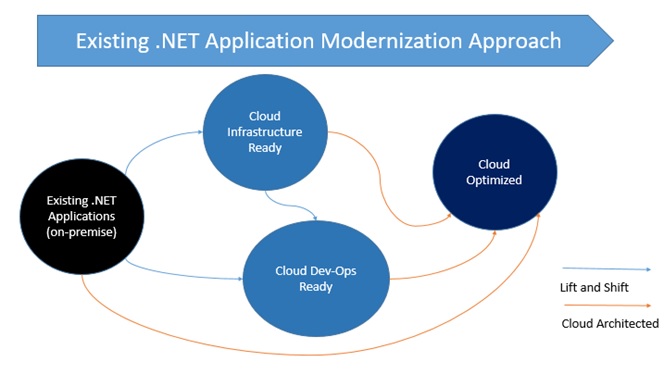 Existing .NET Application Modernization Approach

Existing .NET Applications (on-premise)

Cloud Infrastructure Ready

Cloud Dev-Ops Ready

Cloud Optimized

Lift and Shift

Cloud Architected